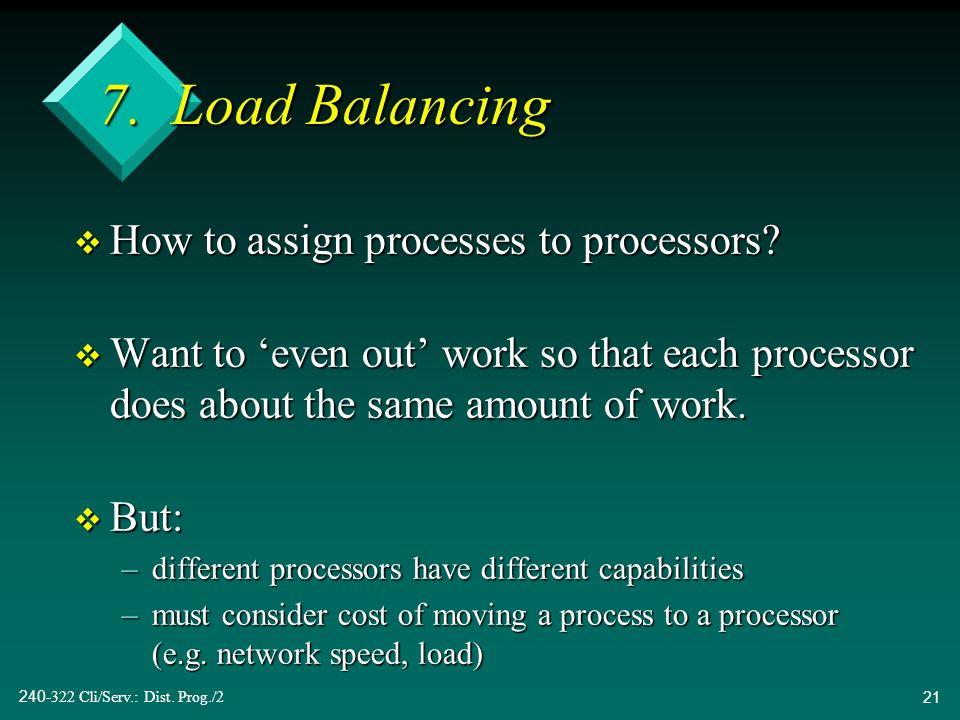 7. Load Balancing

❖ How to assign processes to processors?

❖ Want to ‘even out’ work so that each processor does about the same amount of work.

❖ But:
– different processors have different capabilities
– must consider cost of moving a process to a processor (e.g. network speed, load)

240-322 Cli/Serv.: Dist. Prog./2

21